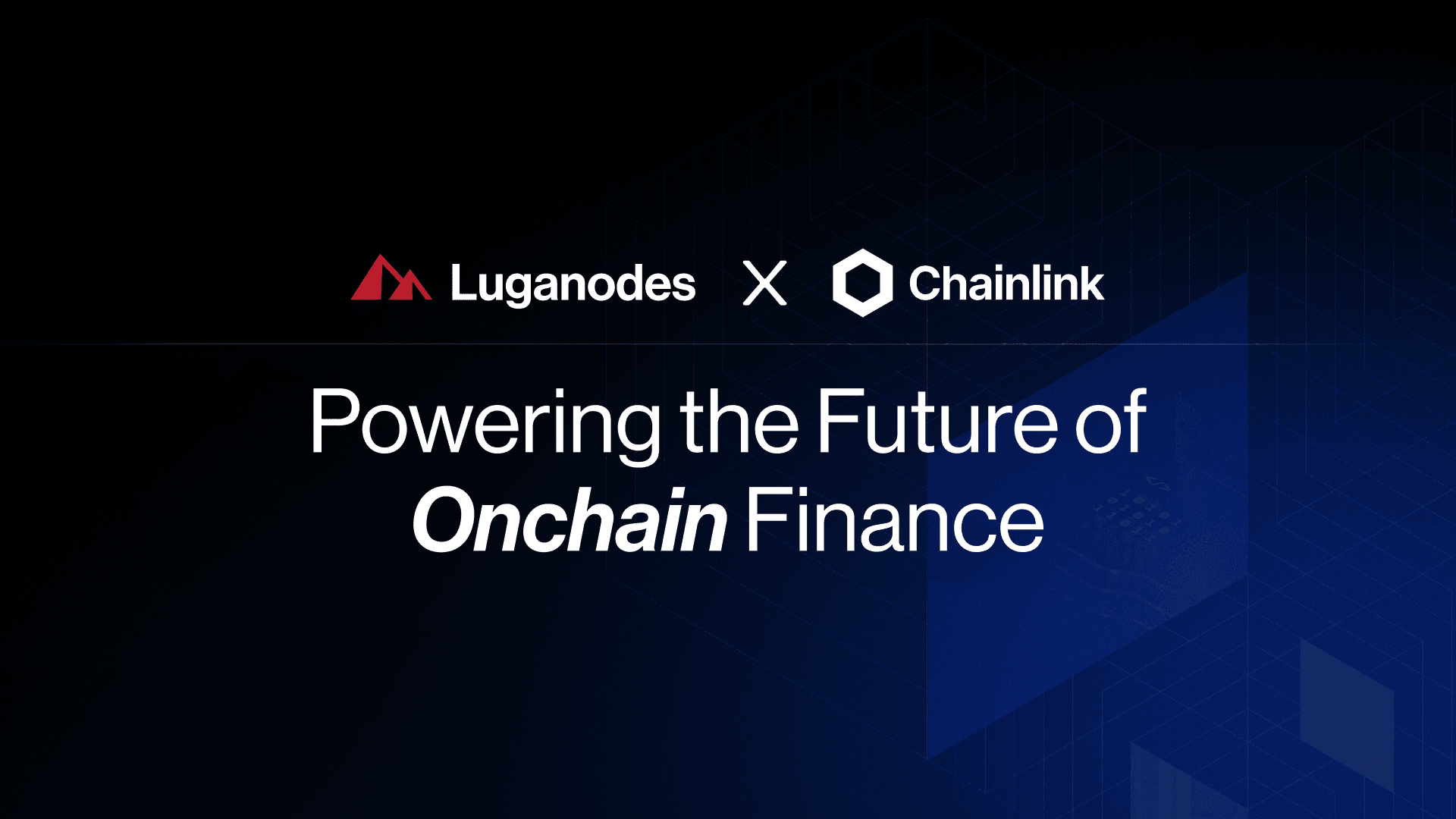 Luganodes X Chainlink

Powering the Future of Onchain Finance